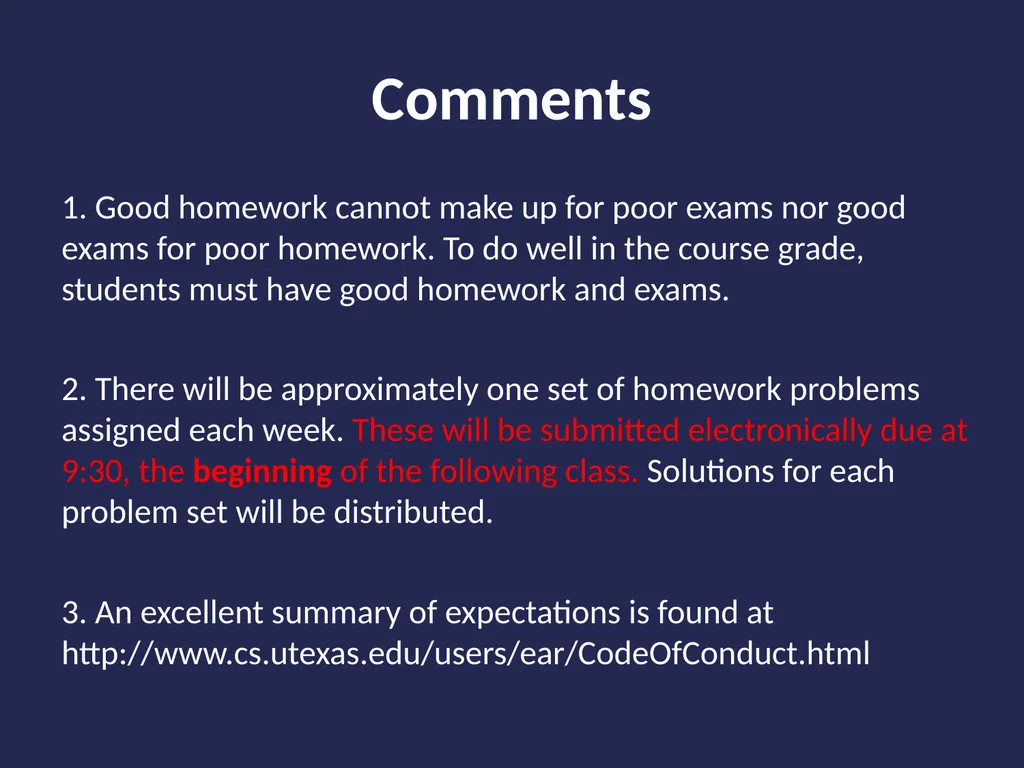 Comments

1. Good homework cannot make up for poor exams nor good exams for poor homework. To do well in the course grade, students must have good homework and exams.

2. There will be approximately one set of homework problems assigned each week. These will be submitted electronically due at 9:30, the beginning of the following class. Solutions for each problem set will be distributed.

3. An excellent summary of expectations is found at http://www.cs.utexas.edu/users/ear/CodeOfConduct.html